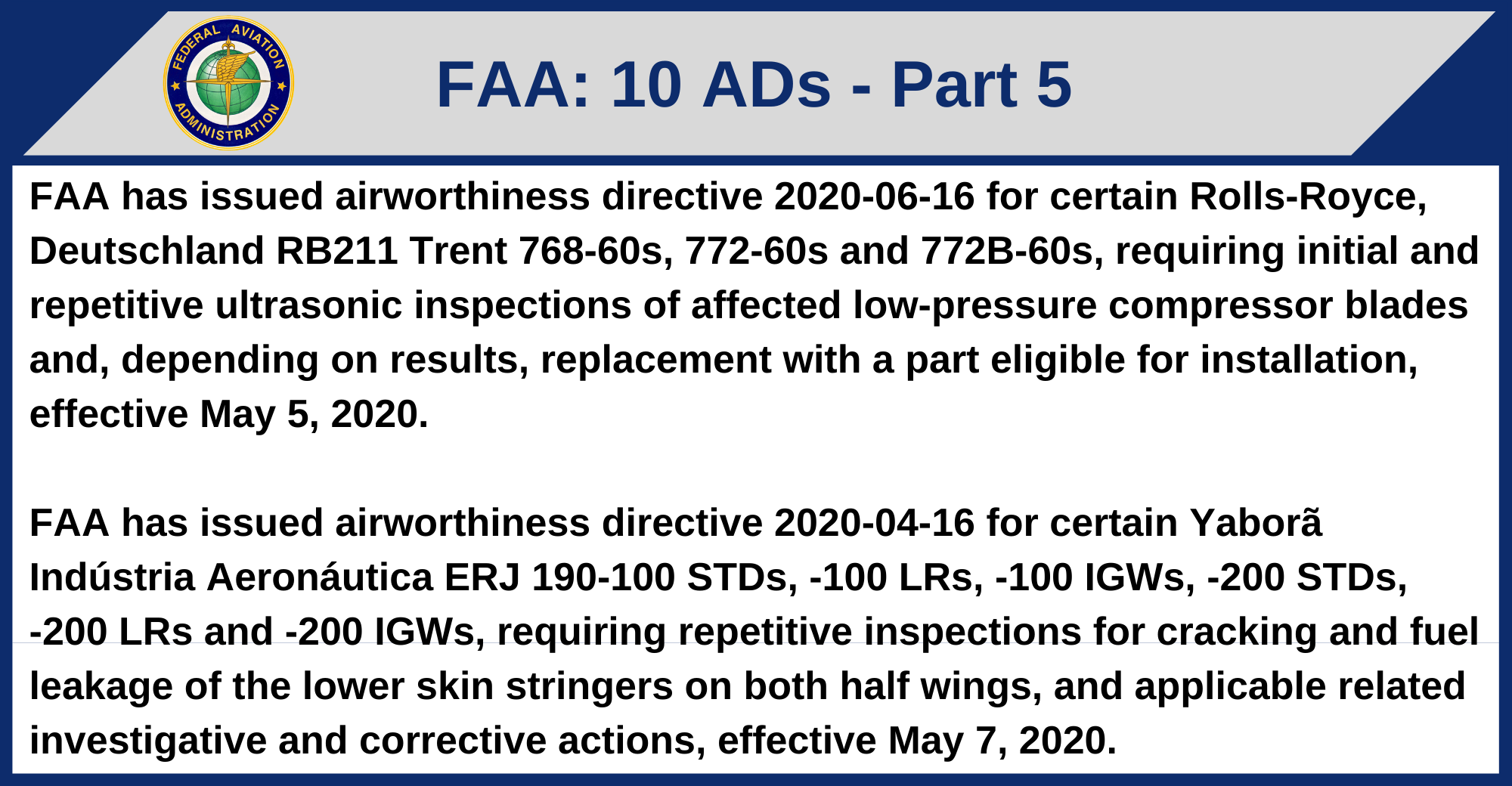 FEDERAL AVIATION ADMINISTRATION

FAA: 10 ADs - Part 5

FAA has issued airworthiness directive 2020-06-16 for certain Rolls-Royce, Deutschland RB211 Trent 768-60s, 772-60s and 772B-60s, requiring initial and repetitive ultrasonic inspections of affected low-pressure compressor blades and, depending on results, replacement with a part eligible for installation, effective May 5, 2020.

FAA has issued airworthiness directive 2020-04-16 for certain Yaborã Indústria Aeronáutica ERJ 190-100 STDs, -100 LRs, -100 IGWs, -200 STDs, -200 LRs and -200 IGWs, requiring repetitive inspections for cracking and fuel leakage of the lower skin stringers on both half wings, and applicable related investigative and corrective actions, effective May 7, 2020.